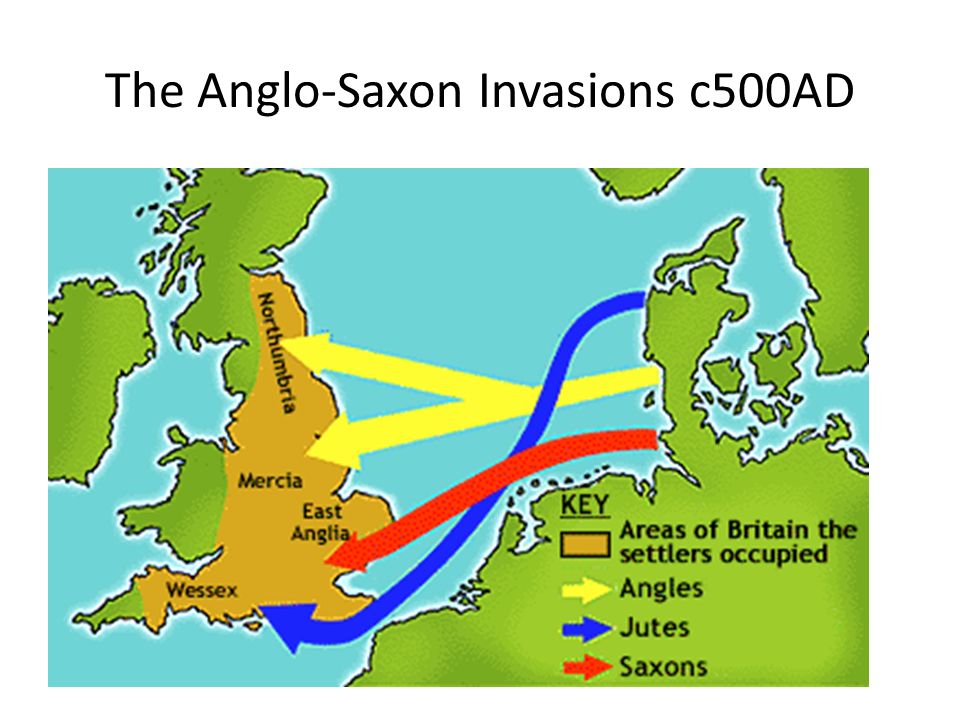 The Anglo-Saxon Invasions c500AD

Northumbria

Mercia

East Anglia

Wessex

KEY

Areas of Britain the settlers occupied

Angles

Jutes

Saxons